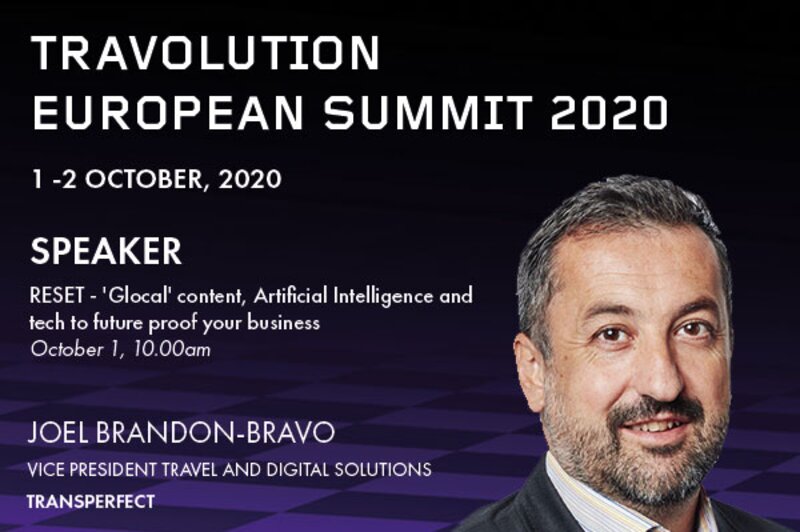 TRAVOLUTION EUROPEAN SUMMIT 2020

1 -2 OCTOBER, 2020

SPEAKER

RESET - 'Glocal' content, Artificial Intelligence and tech to future proof your business
October 1, 10.00am

JOEL BRANDON-BRAVO

VICE PRESIDENT TRAVEL AND DIGITAL SOLUTIONS

TRANSPERFECT